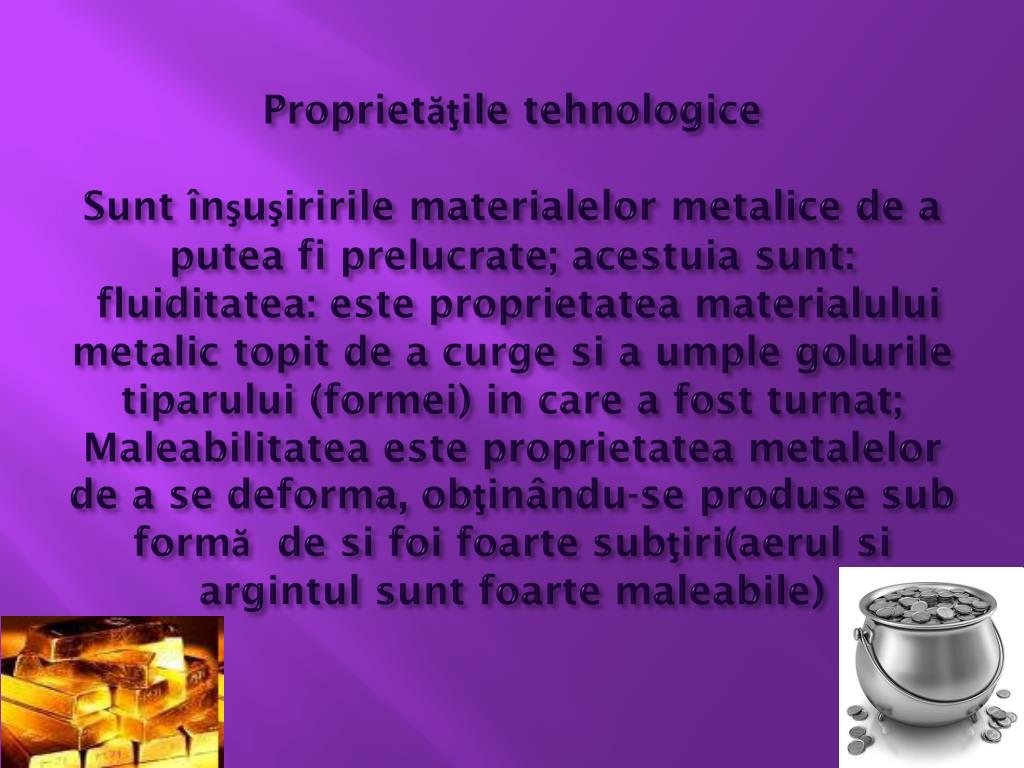 Proprietăţile tehnologice

Sunt înşuşiririle materialelor metalice de a putea fi prelucrate; acestuia sunt:
fluiditatea: este proprietatea materialului metalic topit de a curge si a umple golurile tiparului (formei) in care a fost turnat;
Maleabilitatea este proprietatea metalelor de a se deforma, obţinându-se produse sub formă de si foi foarte subţiri(aerul si argintul sunt foarte maleabile)